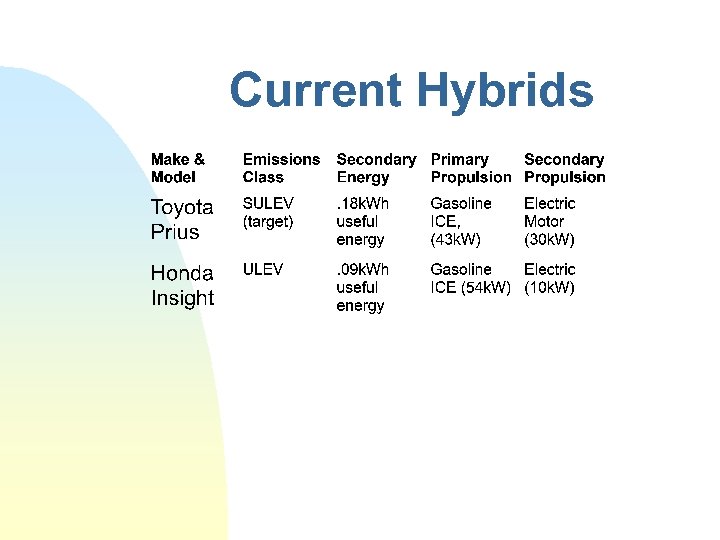 Current Hybrids

| Make & Model | Emissions Class | Secondary Energy | Primary Propulsion | Secondary Propulsion |
|---|---|---|---|---|
| Toyota Prius | SULEV (target) | .18kWh useful energy | Gasoline ICE, (43kW) | Electric Motor (30kW) |
| Honda Insight | ULEV | .09kWh useful energy | Gasoline ICE (54kW) | Electric (10kW) |